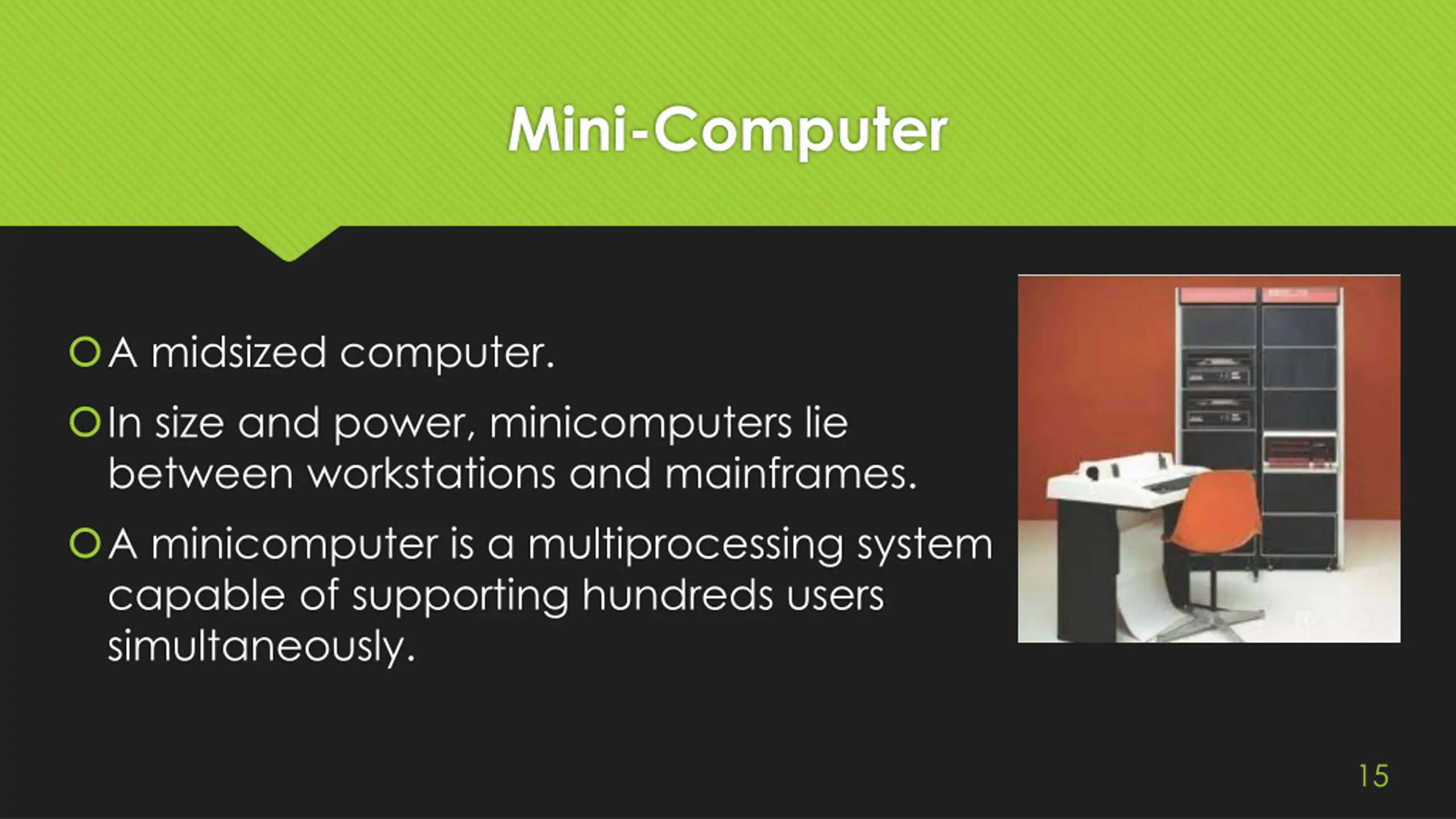 Mini-Computer

A midsized computer.

In size and power, minicomputers lie between workstations and mainframes.

A minicomputer is a multiprocessing system capable of supporting hundreds users simultaneously.

15